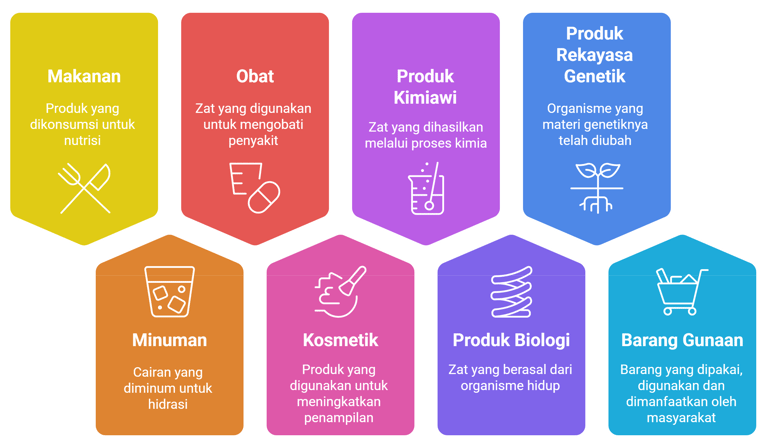 Makanan

Produk yang dikonsumsi untuk nutrisi

Obat

Zat yang digunakan untuk mengobati penyakit

Produk Kimiawi

Zat yang dihasilkan melalui proses kimia

Produk Rekayasa Genetik

Organisme yang materi genetiknya telah diubah

Minuman

Cairan yang diminum untuk hidrasi

Kosmetik

Produk yang digunakan untuk meningkatkan penampilan

Produk Biologi

Zat yang berasal dari organisme hidup

Barang Gunaan

Barang yang dipakai, digunakan dan dimanfaatkan oleh masyarakat